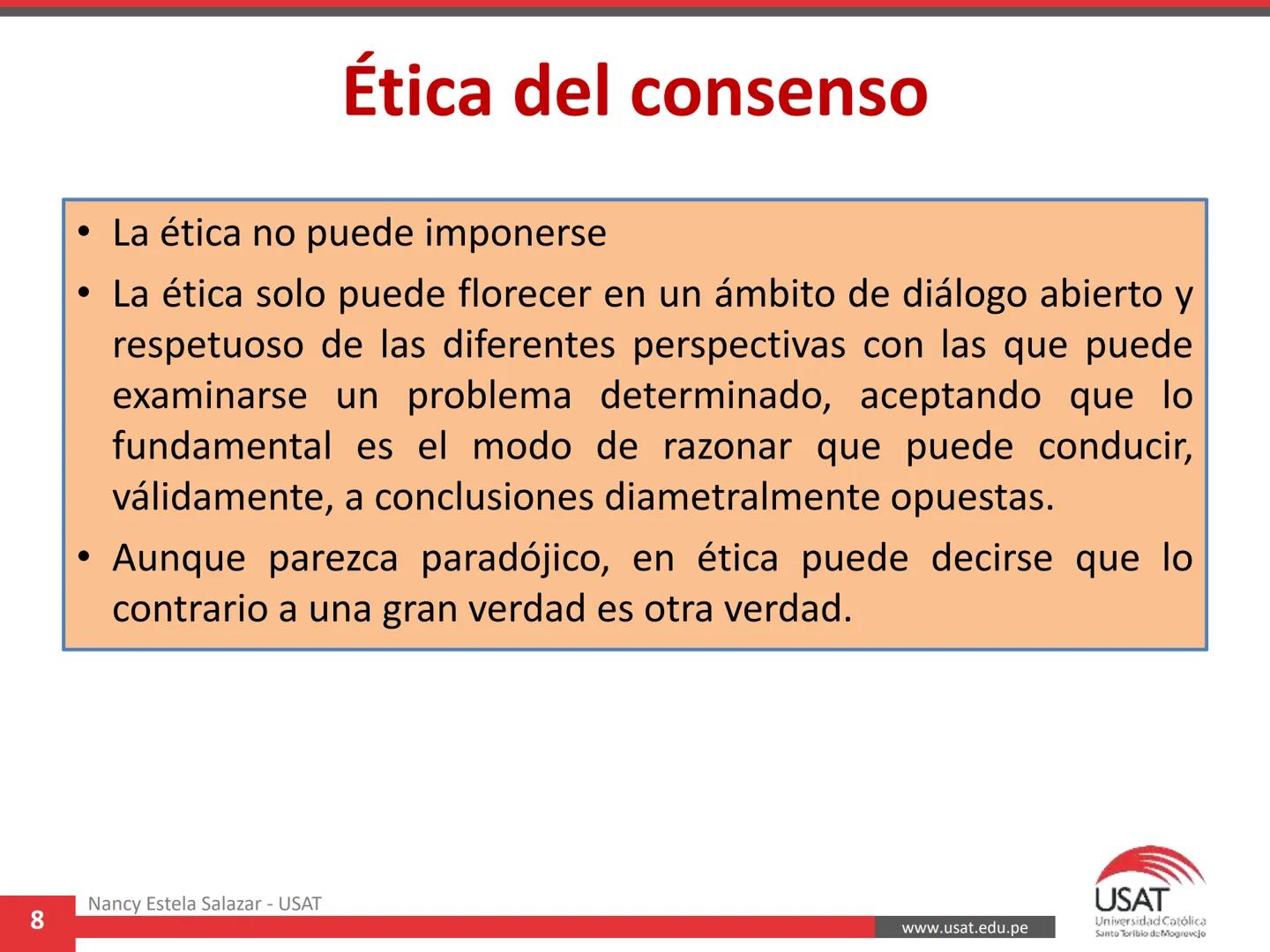 Ética del consenso

• La ética no puede imponerse
• La ética solo puede florecer en un ámbito de diálogo abierto y respetuoso de las diferentes perspectivas con las que puede examinarse un problema determinado, aceptando que lo fundamental es el modo de razonar que puede conducir, válidamente, a conclusiones diametralmente opuestas.
• Aunque parezca paradójico, en ética puede decirse que lo contrario a una gran verdad es otra verdad.

8

Nancy Estela Salazar - USAT

www.usat.edu.pe

USAT
Universidad Católica
Santo Toribio de Mogrovejo